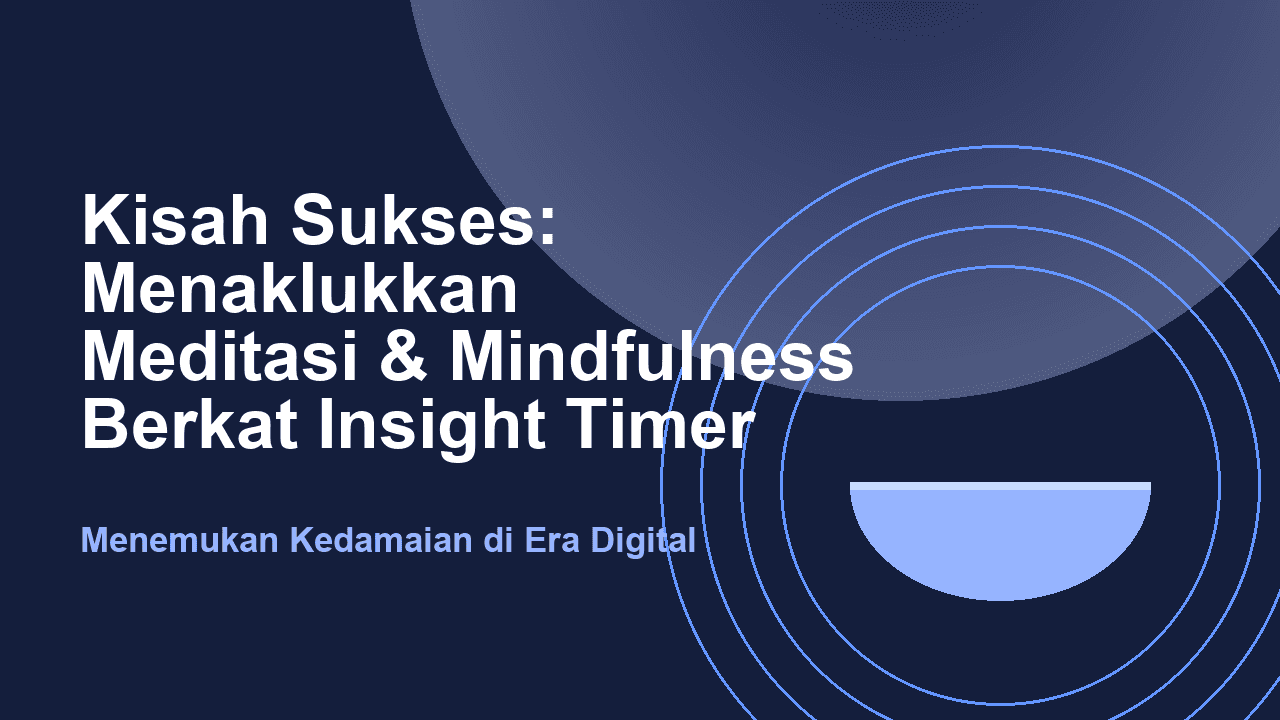 Kisah Sukses: Menaklukkan Meditasi & Mindfulness Berkat Insight Timer

Menemukan Kedamaian di Era Digital